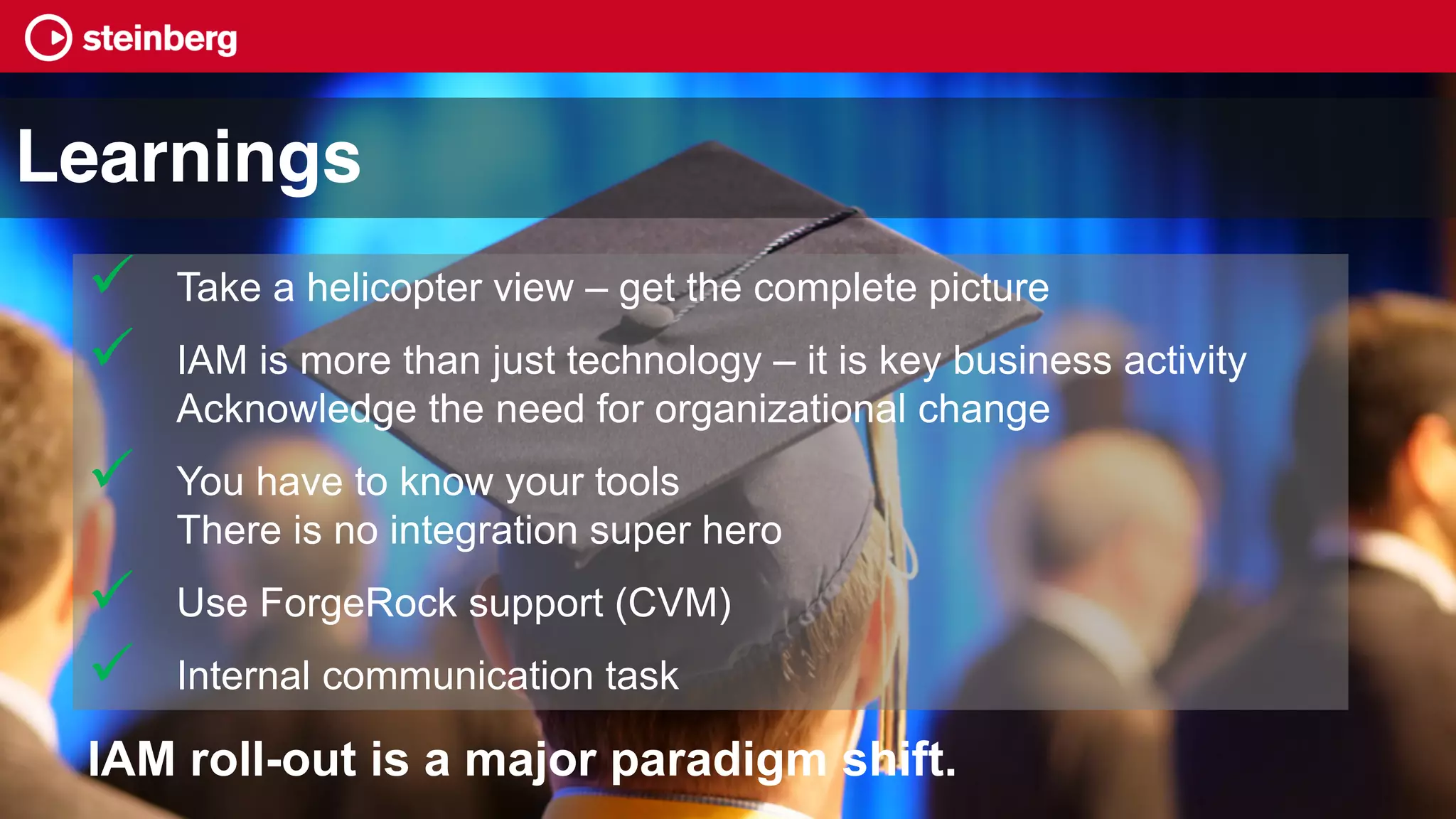 steinberg

Learnings

✓ Take a helicopter view – get the complete picture

✓ IAM is more than just technology – it is key business activity
Acknowledge the need for organizational change

✓ You have to know your tools
There is no integration super hero

✓ Use ForgeRock support (CVM)

✓ Internal communication task

IAM roll-out is a major paradigm shift.